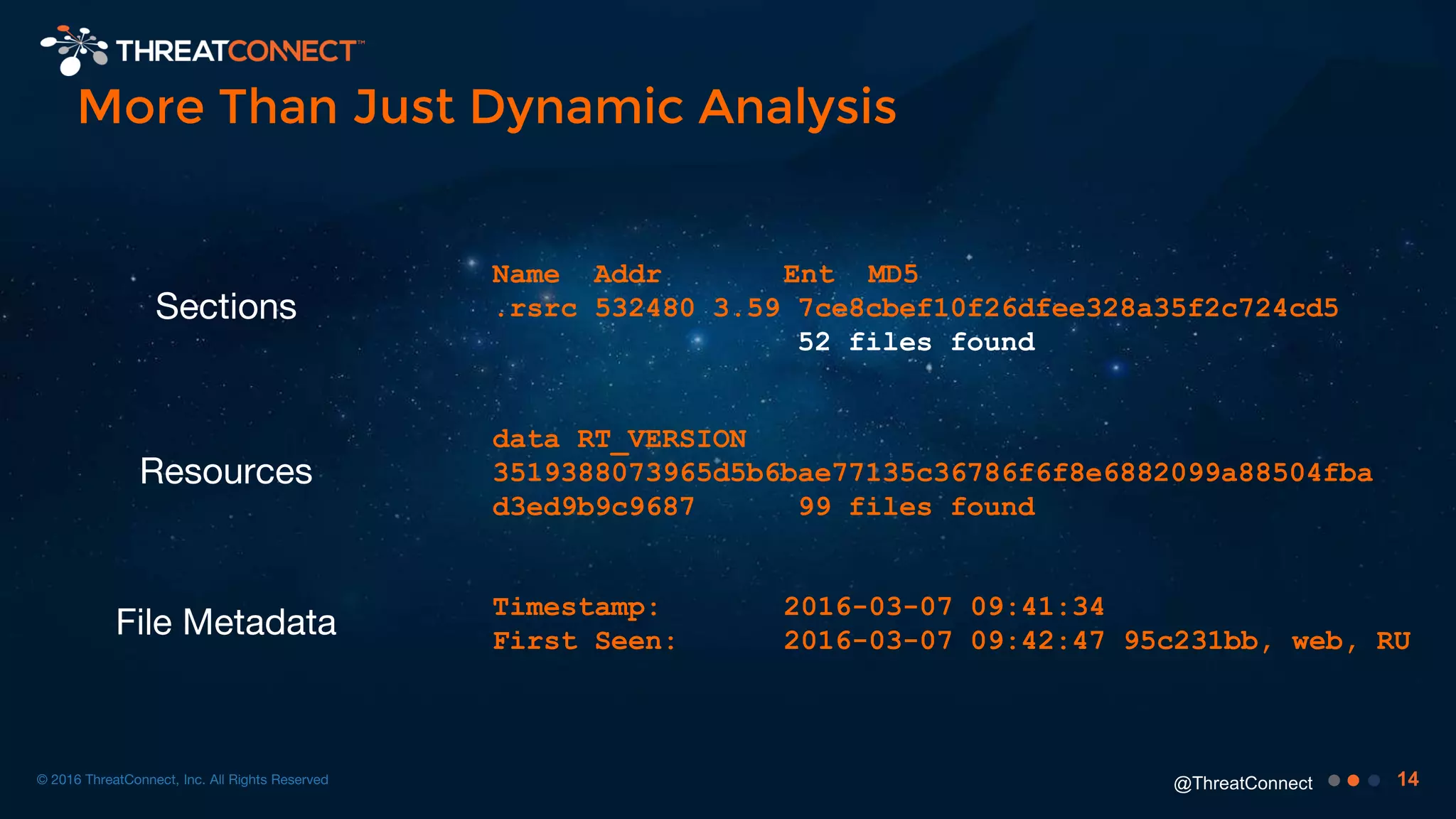 THREATCONNECT™

More Than Just Dynamic Analysis

Sections

Name Addr Ent MD5
.rsrc 532480 3.59 7ce8cbef10f26dfee328a35f2c724cd5
52 files found

Resources

data RT_VERSION
3519388073965d5b6bae77135c36786f6f8e6882099a88504fba
d3ed9b9c9687 99 files found

File Metadata

Timestamp: 2016-03-07 09:41:34
First Seen: 2016-03-07 09:42:47 95c231bb, web, RU

© 2016 ThreatConnect, Inc. All Rights Reserved

@ThreatConnect

14